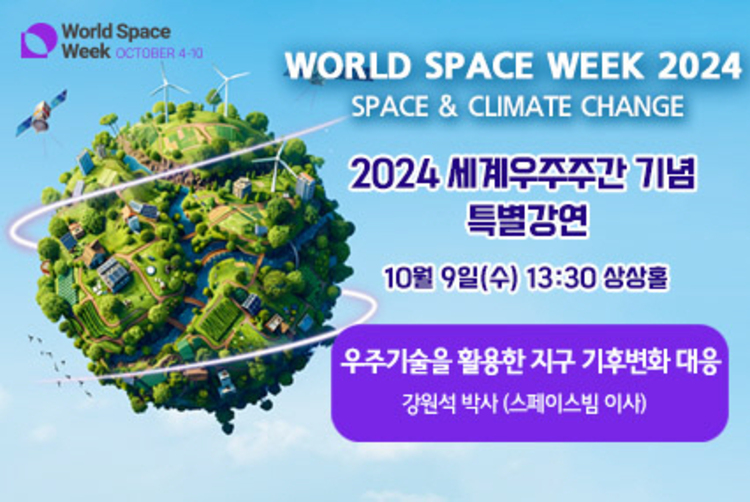 World Space Week OCTOBER 4-10

WORLD SPACE WEEK 2024
SPACE & CLIMATE CHANGE

2024 세계우주주간 기념
특별강연

10월 9일(수) 13:30 상상홀

우주기술을 활용한 지구 기후변화 대응
강원석 박사 (스페이스빔 이사)